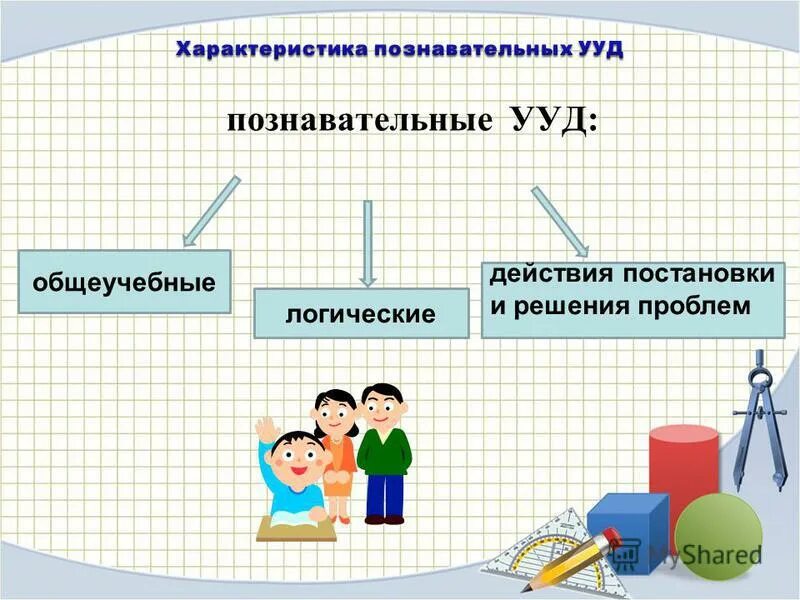 Характеристика познавательных УУД

познавательные УУД:

общеучебные

логические

действия постановки и решения проблем

MyShared